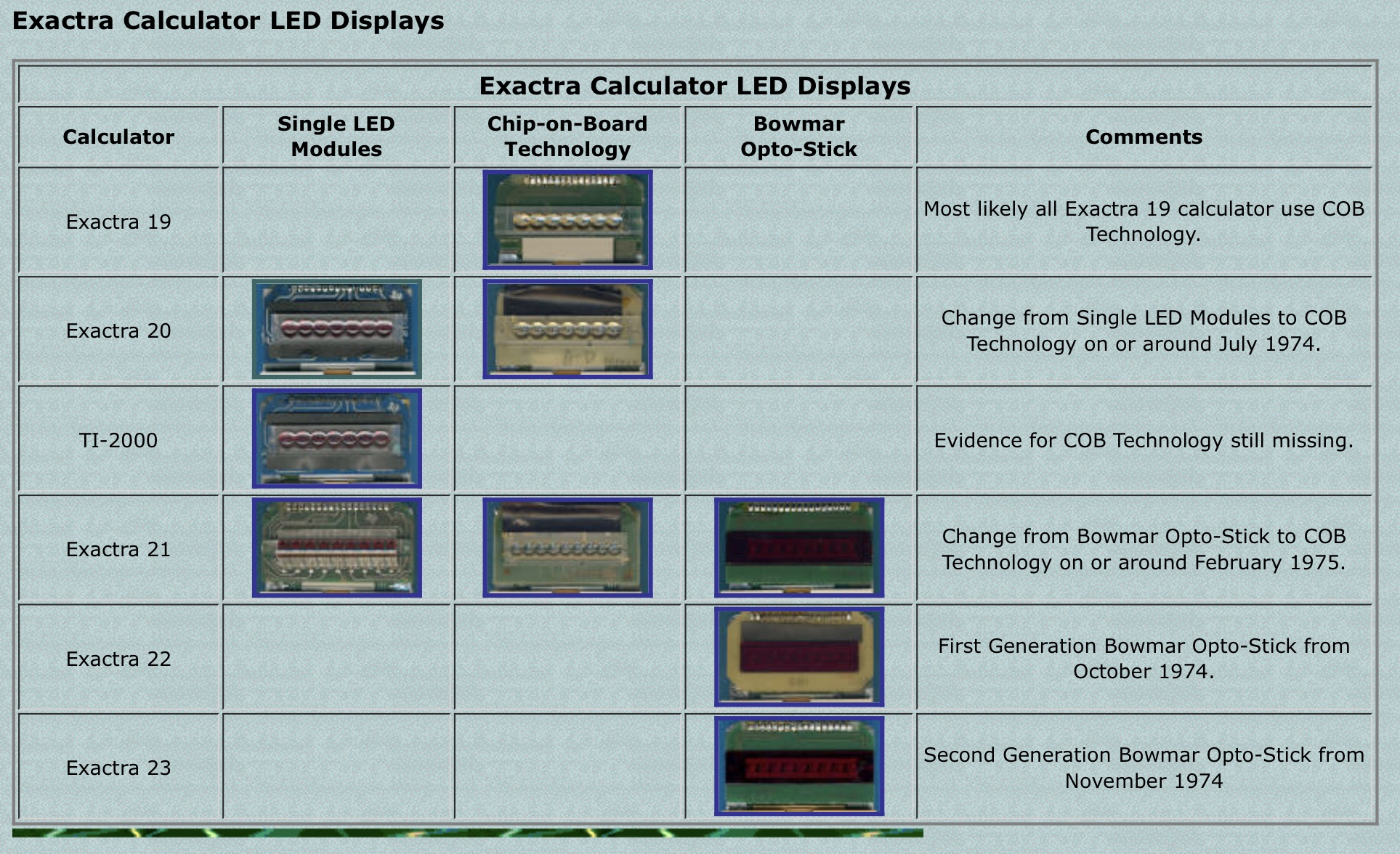 Exactra Calculator LED Displays

Exactra Calculator LED Displays

| Calculator | Single LED Modules | Chip-on-Board Technology | Bowmar Opto-Stick | Comments |
|---|---|---|---|---|
| Exactra 19 | | | | Most likely all Exactra 19 calculator use COB Technology. |
| Exactra 20 | | | | Change from Single LED Modules to COB Technology on or around July 1974. |
| TI-2000 | | | | Evidence for COB Technology still missing. |
| Exactra 21 | | | | Change from Bowmar Opto-Stick to COB Technology on or around February 1975. |
| Exactra 22 | | | | First Generation Bowmar Opto-Stick from October 1974. |
| Exactra 23 | | | | Second Generation Bowmar Opto-Stick from November 1974 |